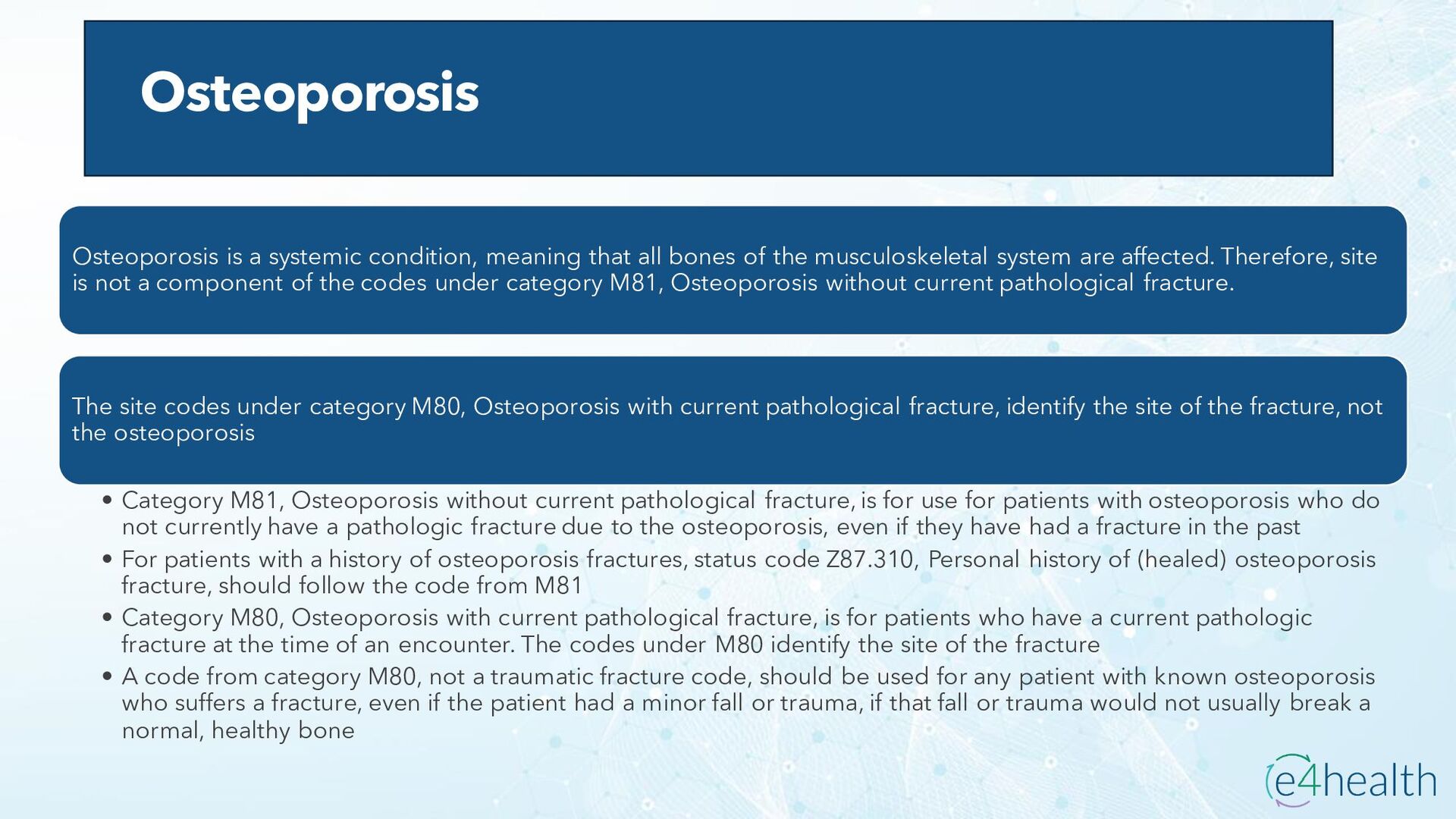 Osteoporosis

Osteoporosis is a systemic condition, meaning that all bones of the musculoskeletal system are affected. Therefore, site is not a component of the codes under category M81, Osteoporosis without current pathological fracture.

The site codes under category M80, Osteoporosis with current pathological fracture, identify the site of the fracture, not the osteoporosis

• Category M81, Osteoporosis without current pathological fracture, is for use for patients with osteoporosis who do not currently have a pathologic fracture due to the osteoporosis, even if they have had a fracture in the past
• For patients with a history of osteoporosis fractures, status code Z87.310, Personal history of (healed) osteoporosis fracture, should follow the code from M81
• Category M80, Osteoporosis with current pathological fracture, is for patients who have a current pathologic fracture at the time of an encounter. The codes under M80 identify the site of the fracture
• A code from category M80, not a traumatic fracture code, should be used for any patient with known osteoporosis who suffers a fracture, even if the patient had a minor fall or trauma, if that fall or trauma would not usually break a normal, healthy bone

e4health